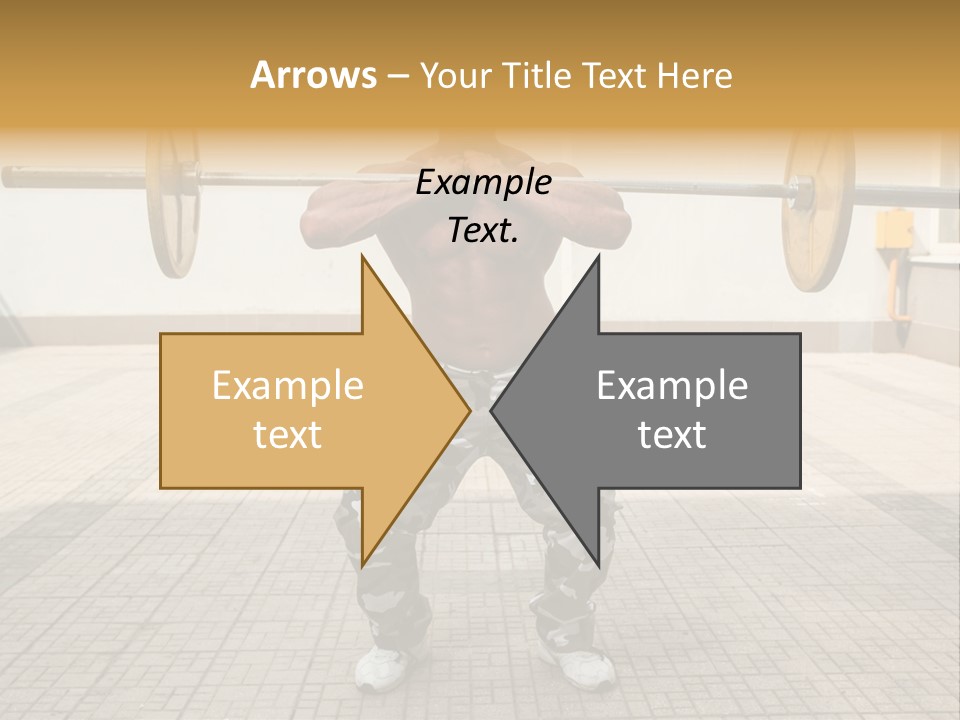 Arrows – Your Title Text Here

Example Text.

Example text

Example text